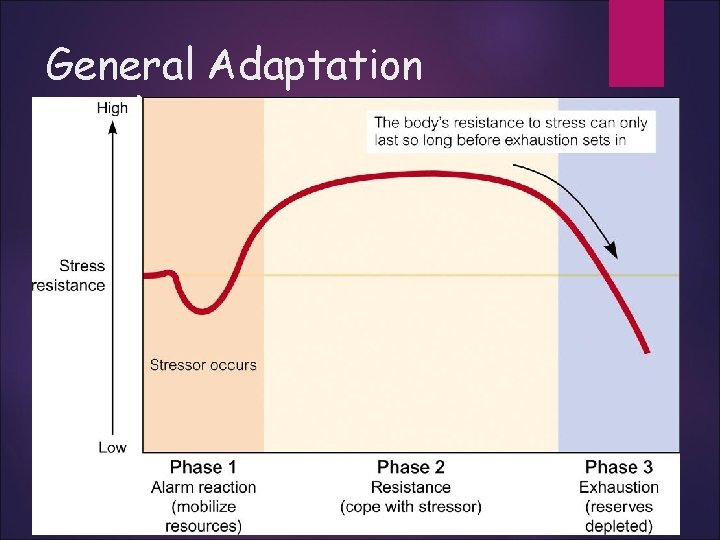 General Adaptation

High

Stress resistance

Low

The body's resistance to stress can only last so long before exhaustion sets in

Stressor occurs

Phase 1
Alarm reaction
(mobilize resources)

Phase 2
Resistance
(cope with stressor)

Phase 3
Exhaustion
(reserves depleted)